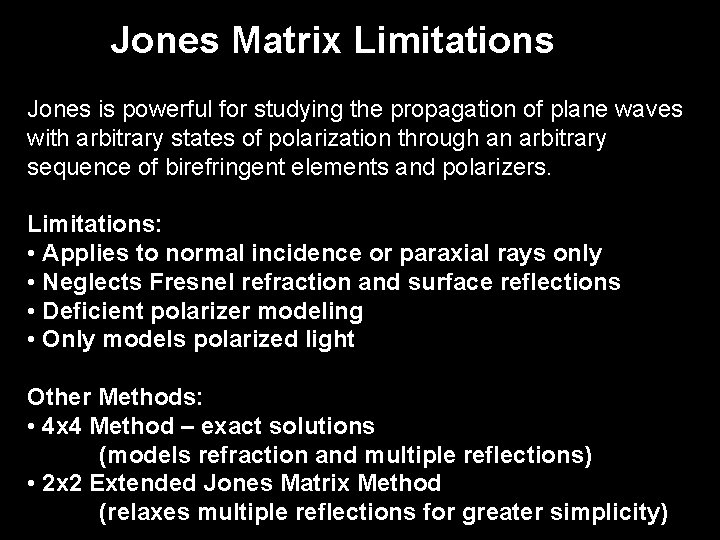 Jones Matrix Limitations

Jones is powerful for studying the propagation of plane waves with arbitrary states of polarization through an arbitrary sequence of birefringent elements and polarizers.

Limitations:
• Applies to normal incidence or paraxial rays only
• Neglects Fresnel refraction and surface reflections
• Deficient polarizer modeling
• Only models polarized light

Other Methods:
• 4x4 Method – exact solutions
(models refraction and multiple reflections)
• 2x2 Extended Jones Matrix Method
(relaxes multiple reflections for greater simplicity)